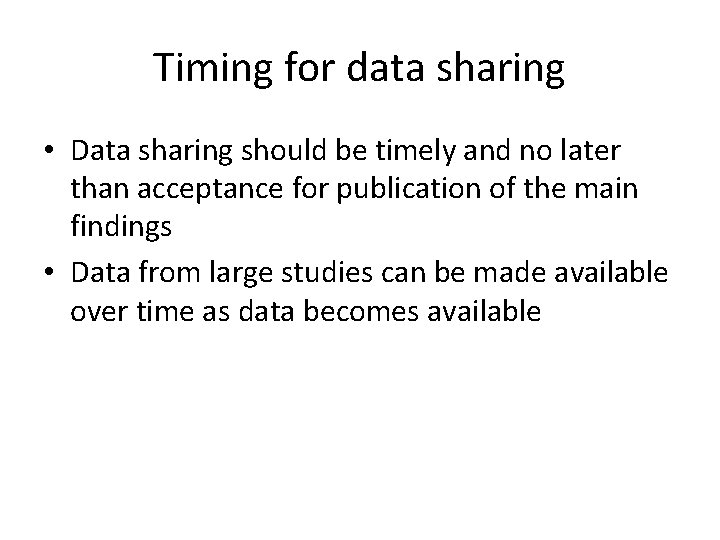 Timing for data sharing

• Data sharing should be timely and no later than acceptance for publication of the main findings

• Data from large studies can be made available over time as data becomes available